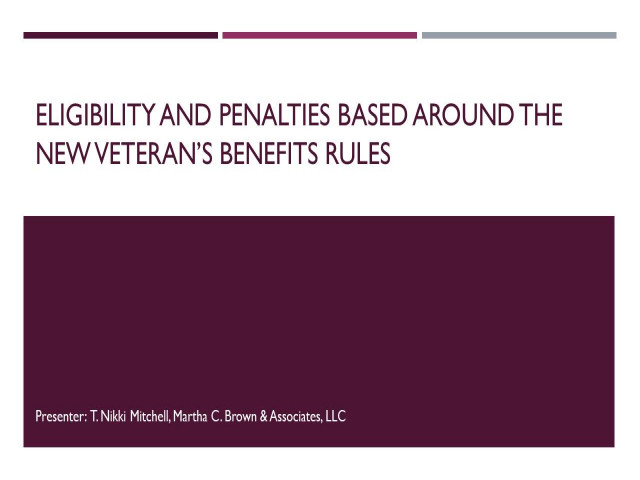 ELIGIBILITY AND PENALTIES BASED AROUND THE NEW VETERAN'S BENEFITS RULES

Presenter: T. Nikki Mitchell, Martha C. Brown & Associates, LLC